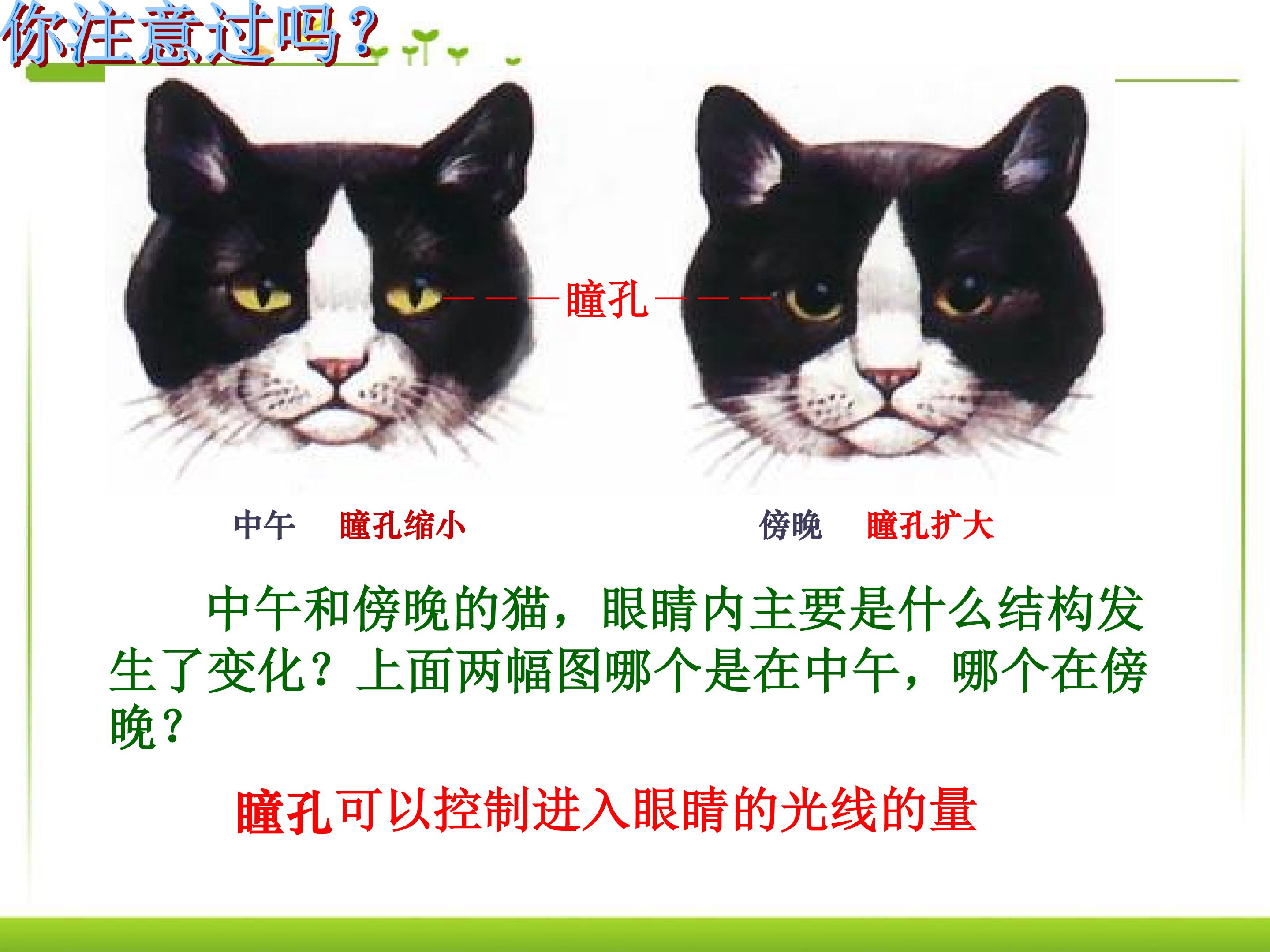 你注意过吗？

瞳孔

中午 瞳孔缩小

傍晚 瞳孔扩大

中午和傍晚的猫，眼睛内主要是什么结构发生了变化？上面两幅图哪个是在中午，哪个在傍晚？

瞳孔可以控制进入眼睛的光线的量